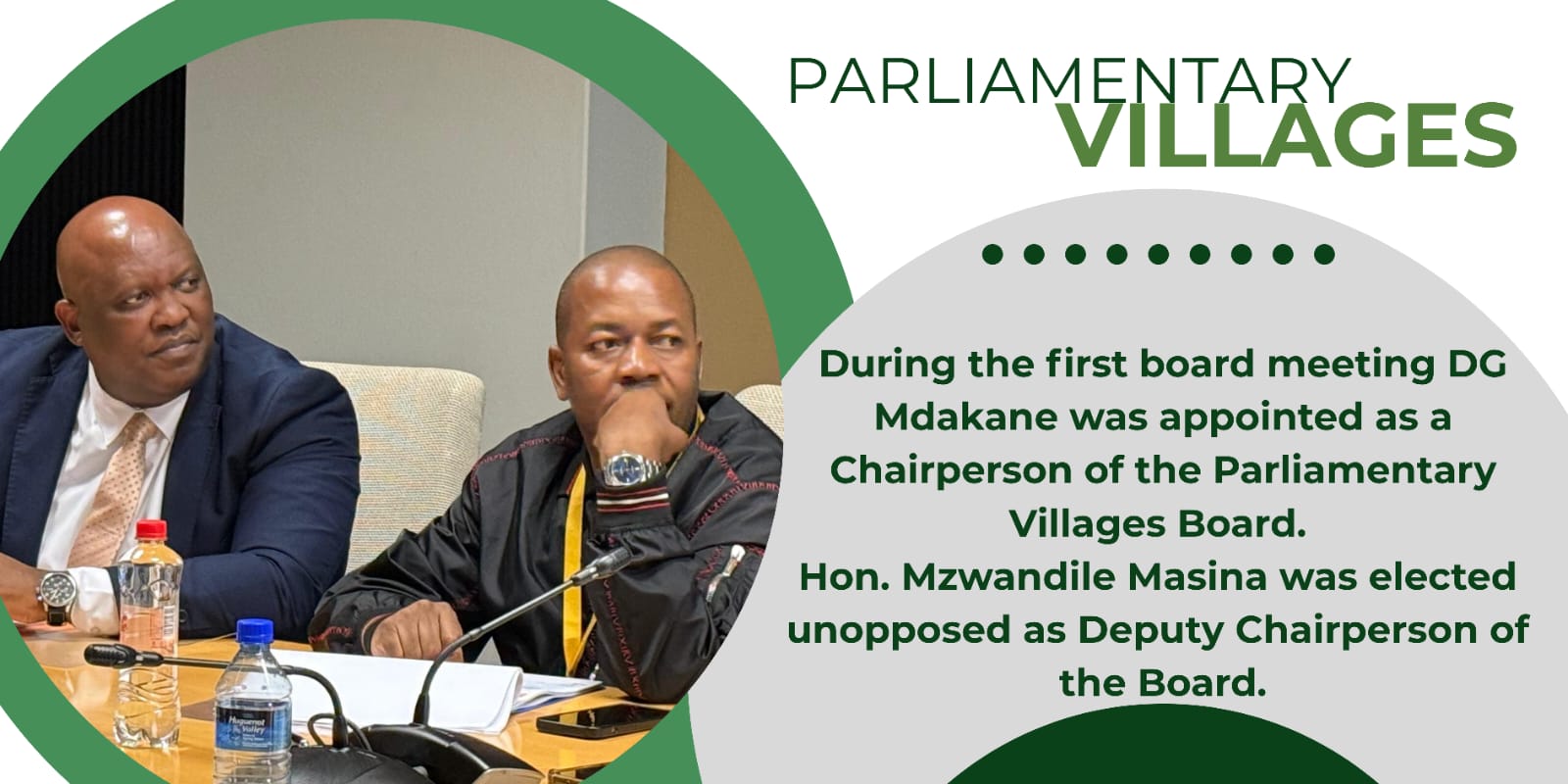 PARLIAMENTARY
VILLAGES

During the first board meeting DG Mdakane was appointed as a Chairperson of the Parliamentary Villages Board.
Hon. Mzwandile Masina was elected unopposed as Deputy Chairperson of the Board.

Huguenot Valley